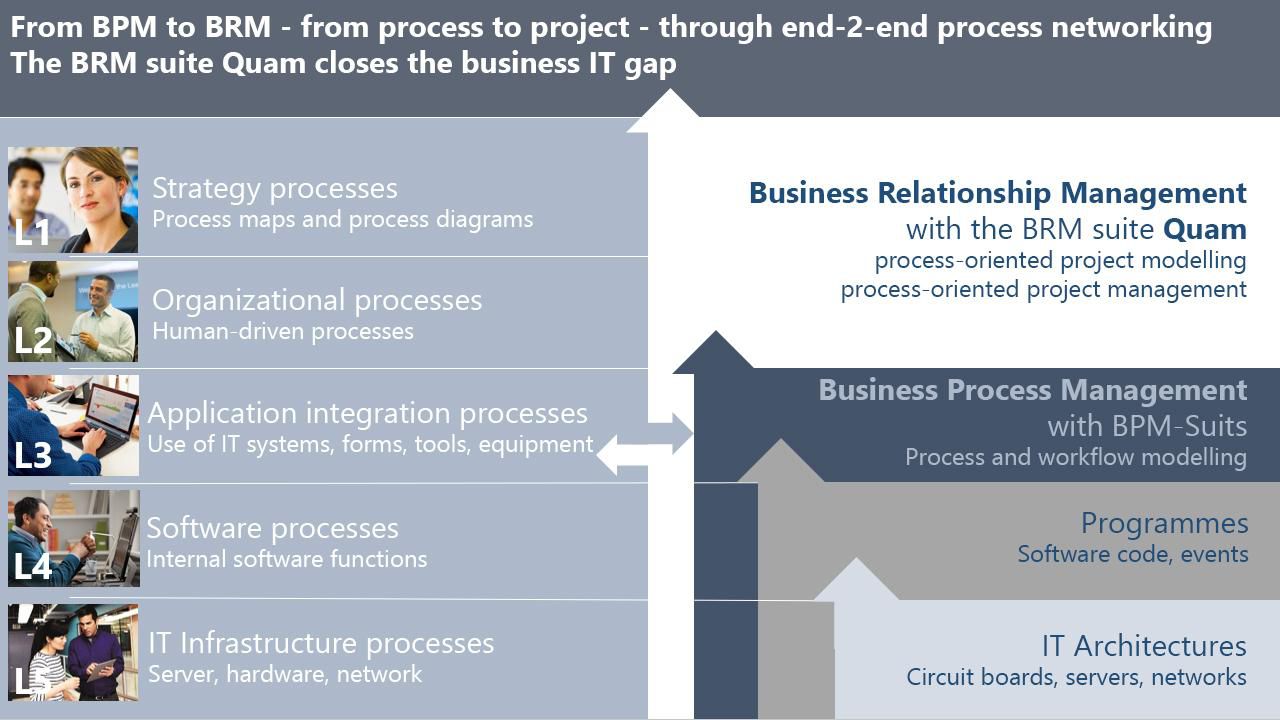 From BPM to BRM - from process to project - through end-2-end process networking
The BRM suite Quam closes the business IT gap

L1
Strategy processes
Process maps and process diagrams

L2
Organizational processes
Human-driven processes

L3
Application integration processes
Use of IT systems, forms, tools, equipment

L4
Software processes
Internal software functions

L5
IT Infrastructure processes
Server, hardware, network

Business Relationship Management
with the BRM suite Quam
process-oriented project modelling
process-oriented project management

Business Process Management
with BPM-Suits
Process and workflow modelling

Programmes
Software code, events

IT Architectures
Circuit boards, servers, networks